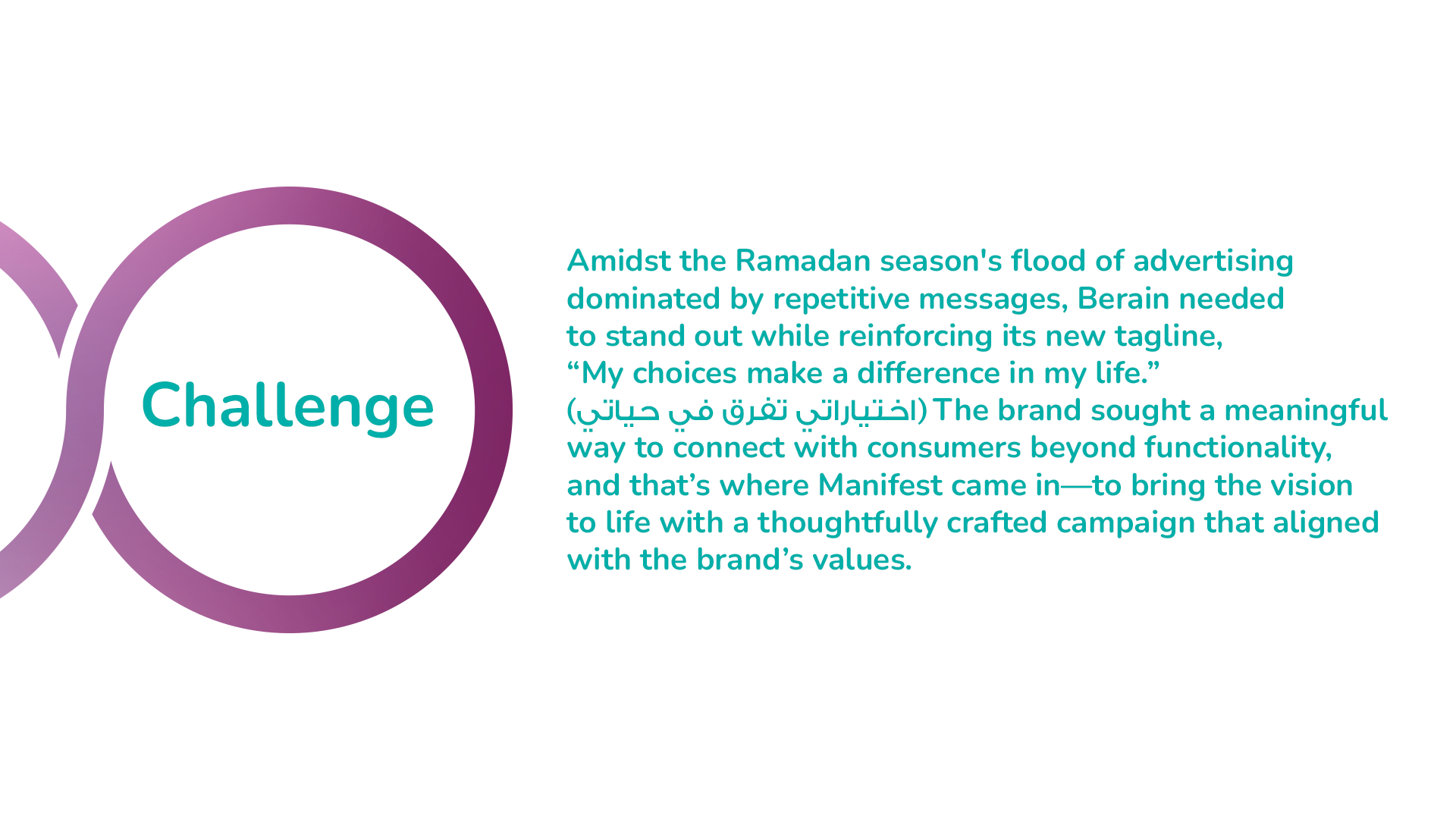 Challenge

Amidst the Ramadan season's flood of advertising dominated by repetitive messages, Berain needed to stand out while reinforcing its new tagline, “My choices make a difference in my life.” (اختياراتي تفرق في حياتي) The brand sought a meaningful way to connect with consumers beyond functionality, and that’s where Manifest came in—to bring the vision to life with a thoughtfully crafted campaign that aligned with the brand’s values.